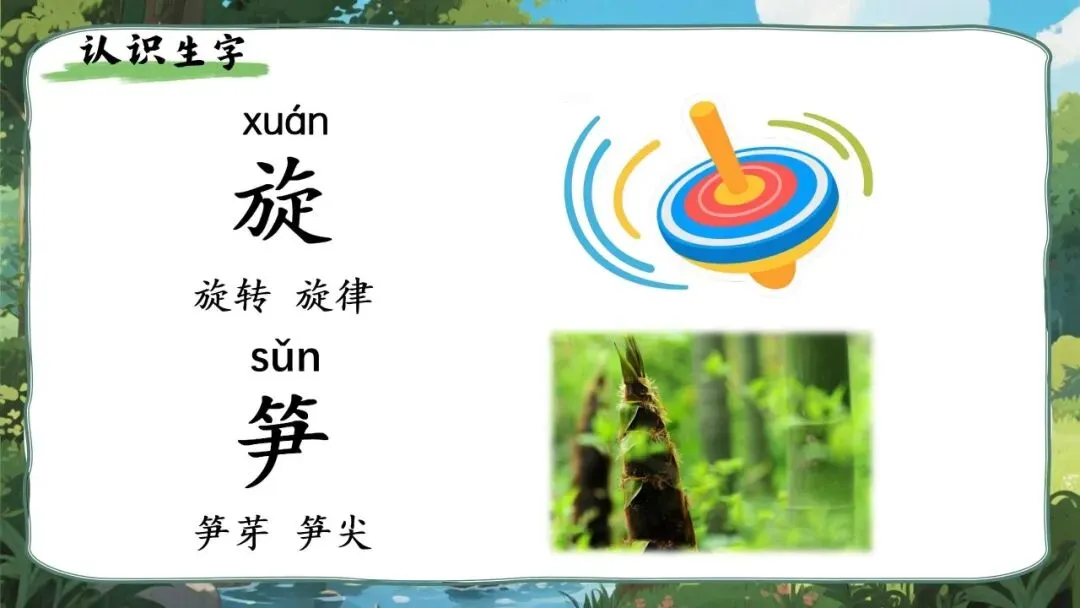 认识生字

xuán
旋
旋转 旋律

sǔn
笋
笋芽 笋尖